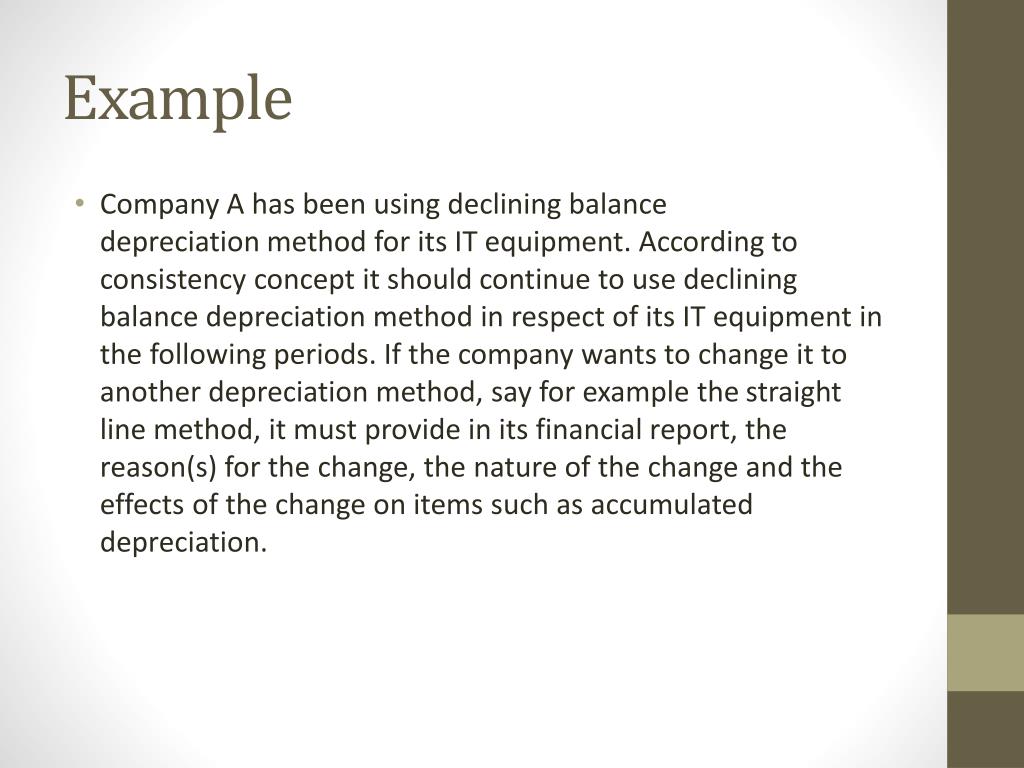 Example

• Company A has been using declining balance depreciation method for its IT equipment. According to consistency concept it should continue to use declining balance depreciation method in respect of its IT equipment in the following periods. If the company wants to change it to another depreciation method, say for example the straight line method, it must provide in its financial report, the reason(s) for the change, the nature of the change and the effects of the change on items such as accumulated depreciation.